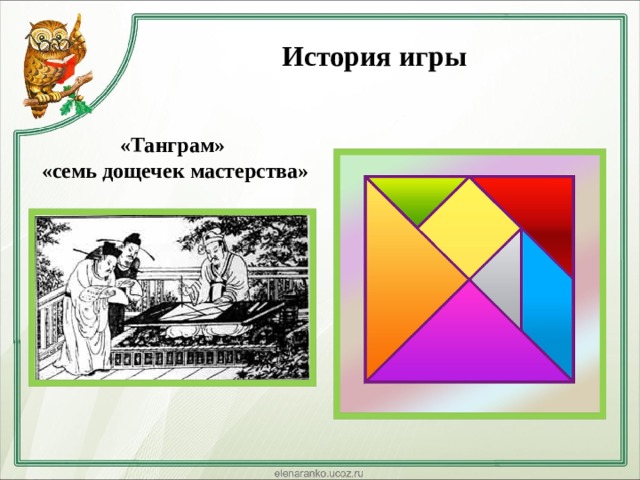 История игры

«Танграм»
«семь дощечек мастерства»

elenaranko.ucoz.ru